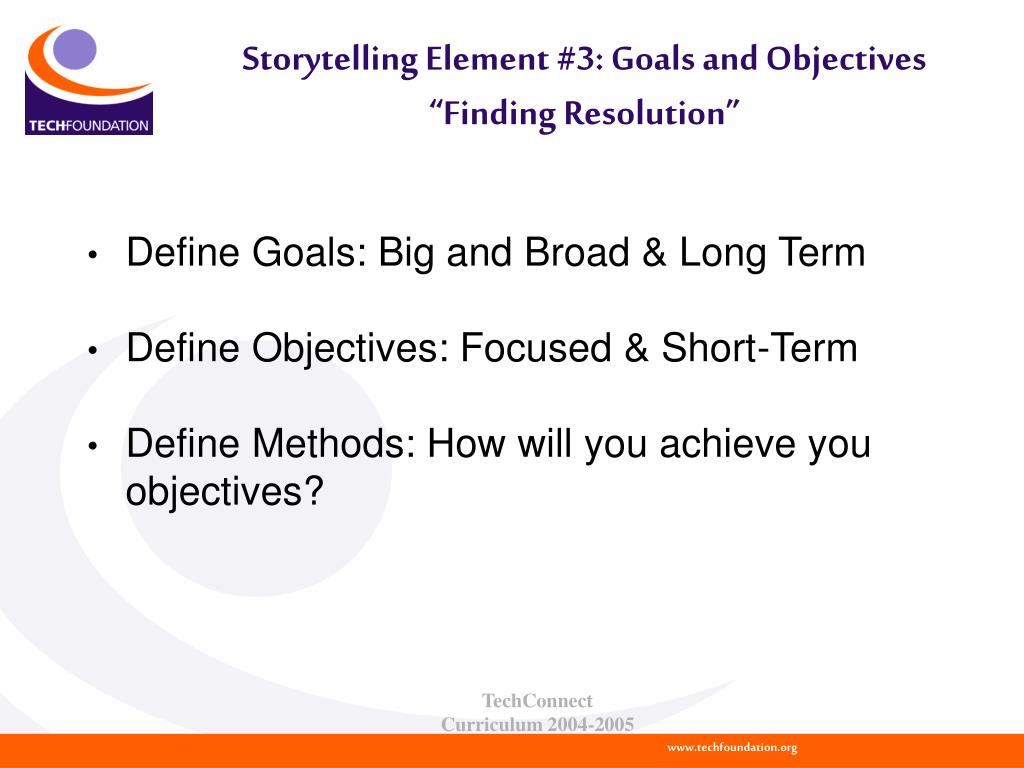 TECHFOUNDATION

Storytelling Element #3: Goals and Objectives
“Finding Resolution”

• Define Goals: Big and Broad & Long Term

• Define Objectives: Focused & Short-Term

• Define Methods: How will you achieve you objectives?

TechConnect
Curriculum 2004-2005

www.techfoundation.org